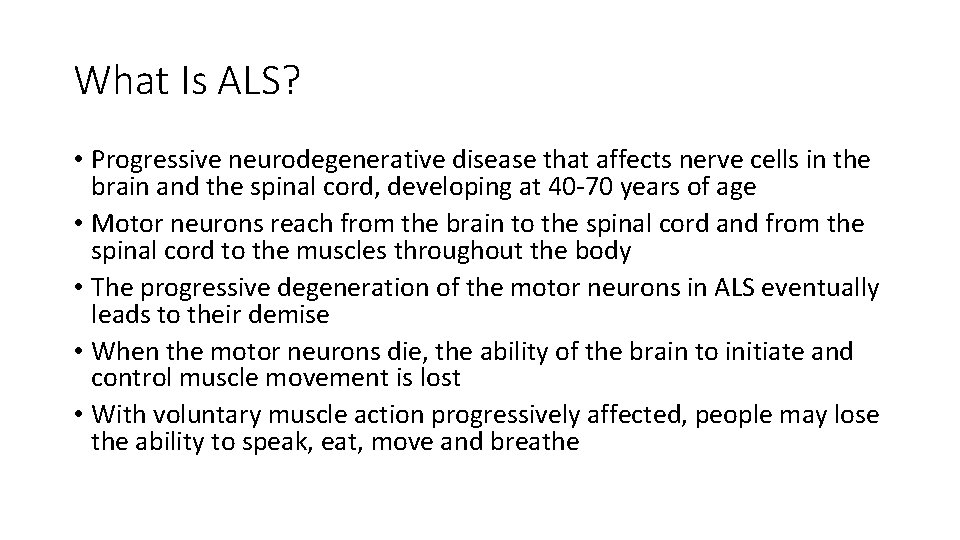 What Is ALS?

• Progressive neurodegenerative disease that affects nerve cells in the brain and the spinal cord, developing at 40-70 years of age
• Motor neurons reach from the brain to the spinal cord and from the spinal cord to the muscles throughout the body
• The progressive degeneration of the motor neurons in ALS eventually leads to their demise
• When the motor neurons die, the ability of the brain to initiate and control muscle movement is lost
• With voluntary muscle action progressively affected, people may lose the ability to speak, eat, move and breathe